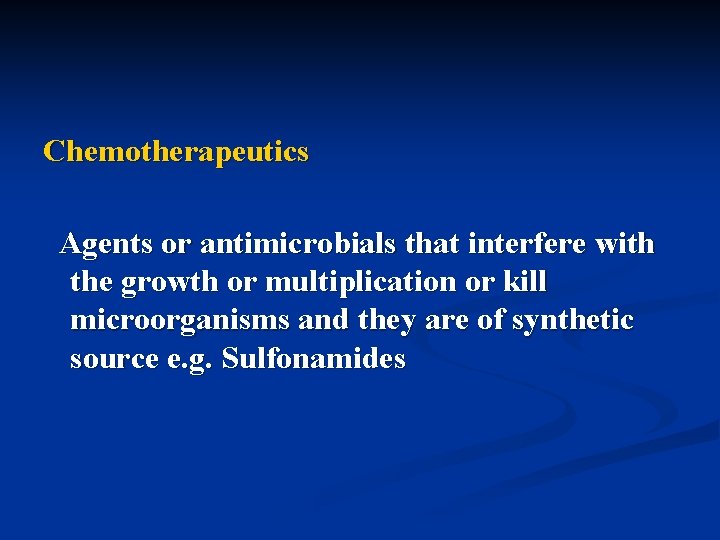 Chemotherapeutics

Agents or antimicrobials that interfere with the growth or multiplication or kill microorganisms and they are of synthetic source e.g. Sulfonamides